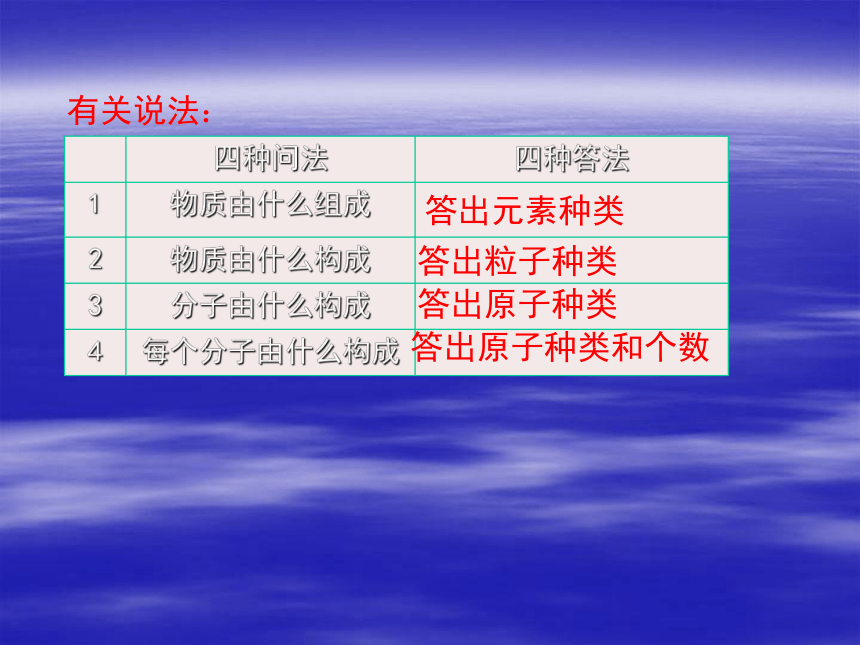 有关说法：

|  | 四种问法 | 四种答法 |
|---|---|---|
| 1 | 物质由什么组成 | 答出元素种类 |
| 2 | 物质由什么构成 | 答出粒子种类 |
| 3 | 分子由什么构成 | 答出原子种类 |
| 4 | 每个分子由什么构成 | 答出原子种类和个数 |